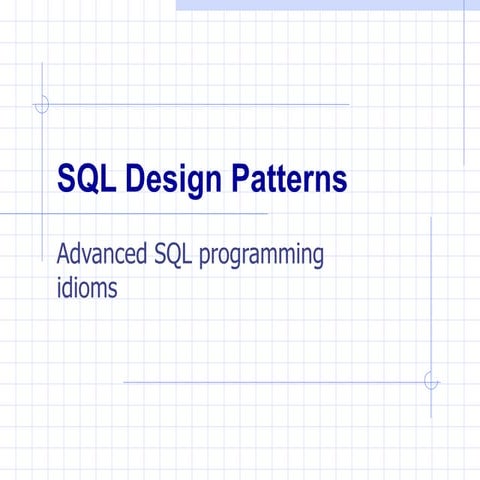 SQL Design Patterns

Advanced SQL programming idioms